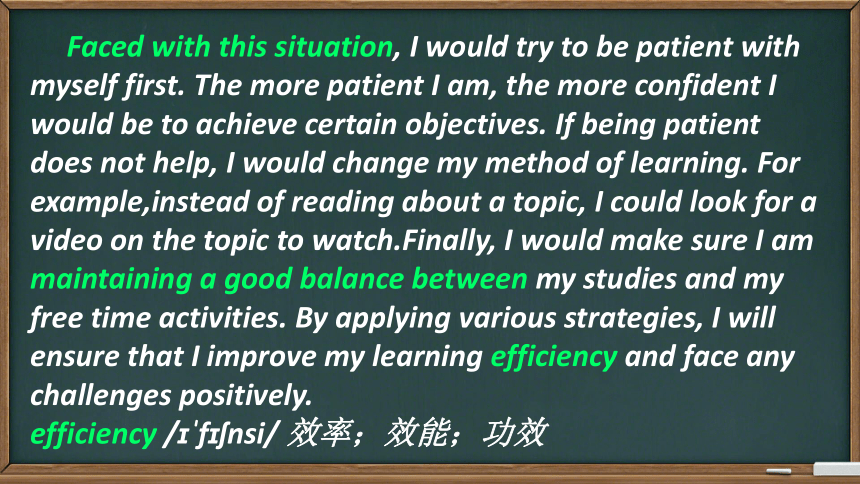 Faced with this situation, I would try to be patient with myself first. The more patient I am, the more confident I would be to achieve certain objectives. If being patient does not help, I would change my method of learning. For example,instead of reading about a topic, I could look for a video on the topic to watch.Finally, I would make sure I am maintaining a good balance between my studies and my free time activities. By applying various strategies, I will ensure that I improve my learning efficiency and face any challenges positively.
efficiency /ɪˈfɪʃnsi/ 效率；效能；功效